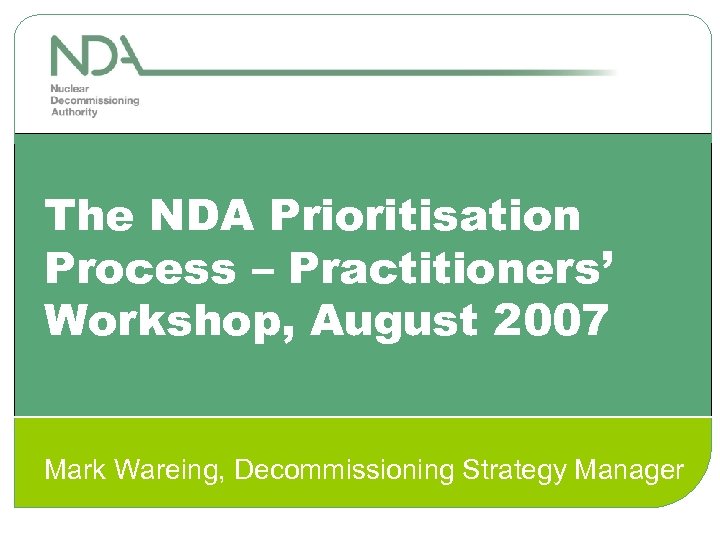 NDA
Nuclear
Decommissioning
Authority

The NDA Prioritisation Process – Practitioners' Workshop, August 2007

Mark Wareing, Decommissioning Strategy Manager